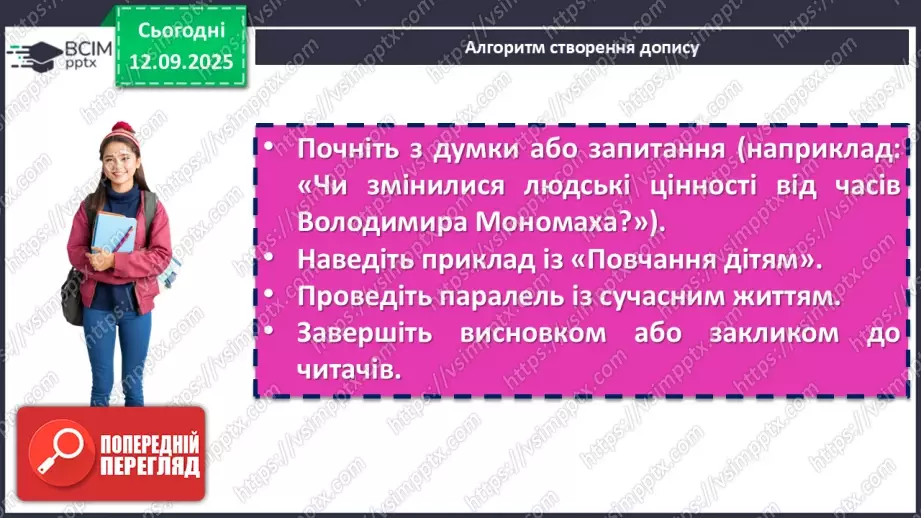 ВСІМ pptx

Сьогодні 12.09.2025

Алгоритм створення допису

• Почніть з думки або запитання (наприклад: «Чи змінилися людські цінності від часів Володимира Мономаха?»).
• Наведіть приклад із «Повчання дітям».
• Проведіть паралель із сучасним життям.
• Завершіть висновком або закликом до читачів.

ПОПЕРЕДНІЙ ПЕРЕГЛЯД

https://vsimpptx.com